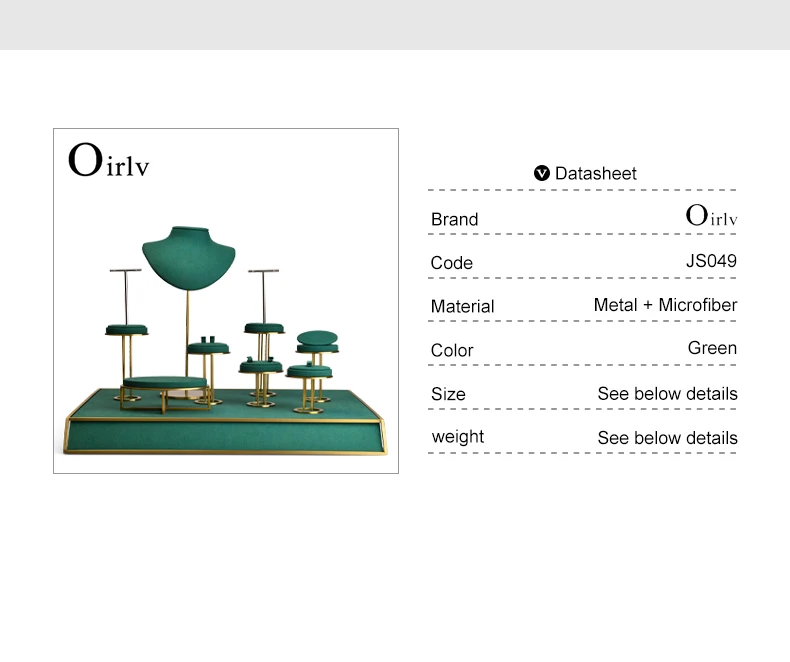 Oirlv

Datasheet

| Brand | Oirlv |
|---|---|
| Code | JS049 |
| Material | Metal + Microfiber |
| Color | Green |
| Size | See below details |
| weight | See below details |